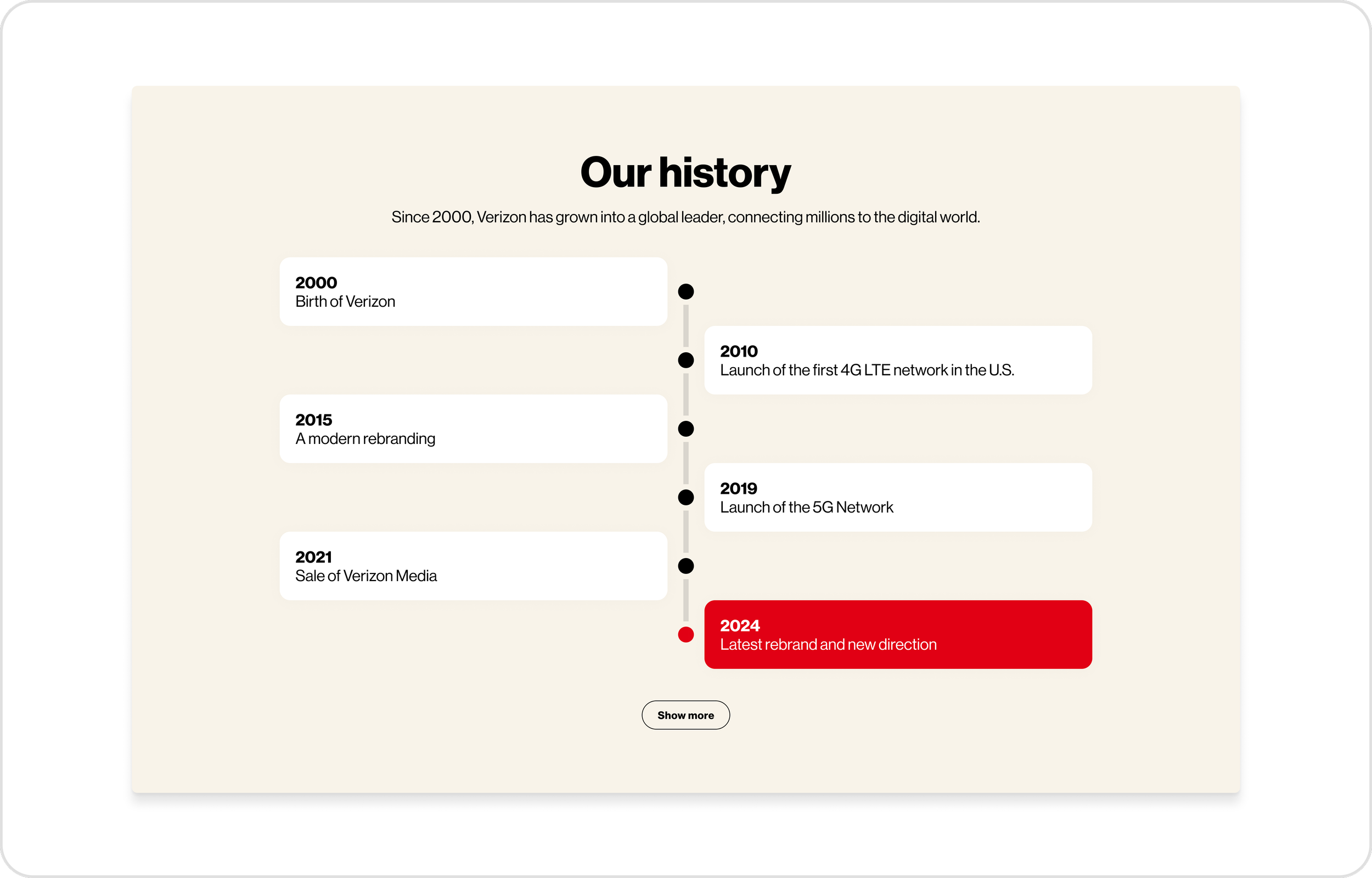 Our history

Since 2000, Verizon has grown into a global leader, connecting millions to the digital world.

2000
Birth of Verizon

2010
Launch of the first 4G LTE network in the U.S.

2015
A modern rebranding

2019
Launch of the 5G Network

2021
Sale of Verizon Media

2024
Latest rebrand and new direction

Show more